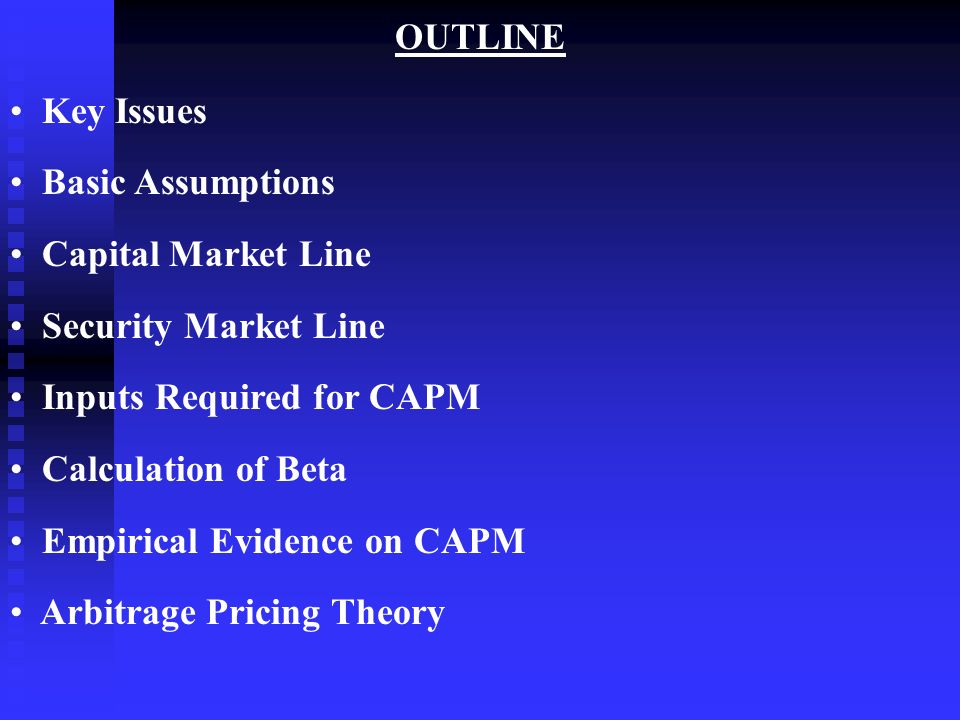 OUTLINE

• Key Issues

• Basic Assumptions

• Capital Market Line

• Security Market Line

• Inputs Required for CAPM

• Calculation of Beta

• Empirical Evidence on CAPM

• Arbitrage Pricing Theory